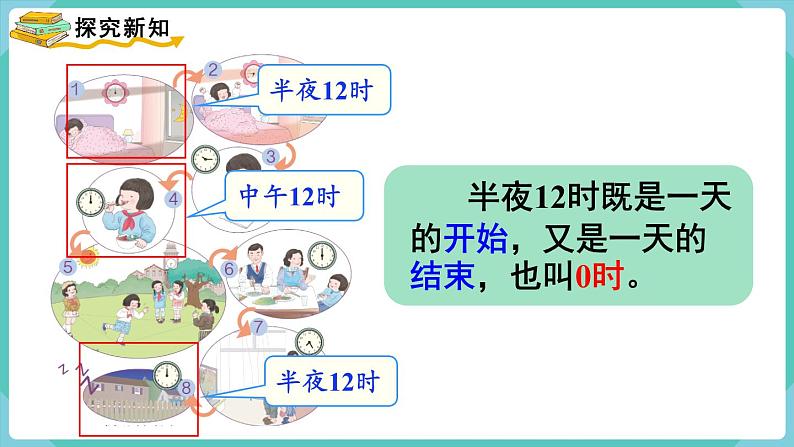 探究新知

1
2
半夜12时
3
4
中午12时
5
6
7
8
半夜12时

半夜12时既是一天的开始，又是一天的结束，也叫0时。